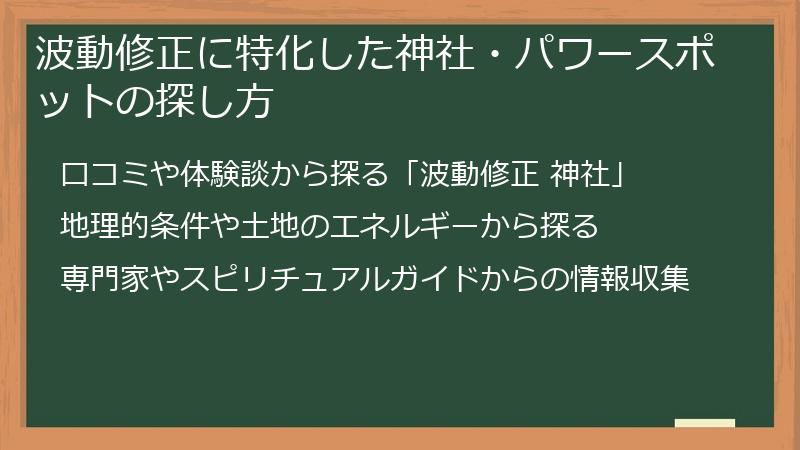 波動修正に特化した神社・パワースポットの探し方

口コミや体験談から探る「波動修正 神社」

地理的条件や土地のエネルギーから探る

専門家やスピリチュアルガイドからの情報収集